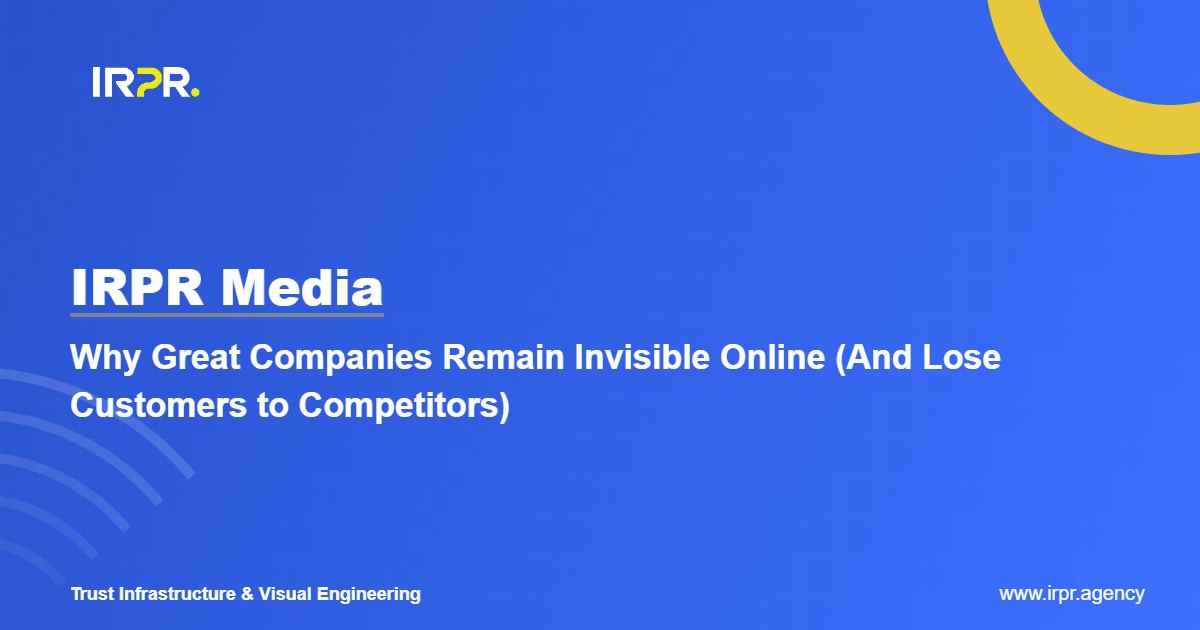 IRPR.

IRPR Media

Why Great Companies Remain Invisible Online (And Lose Customers to Competitors)

Trust Infrastructure & Visual Engineering

www.irpr.agency